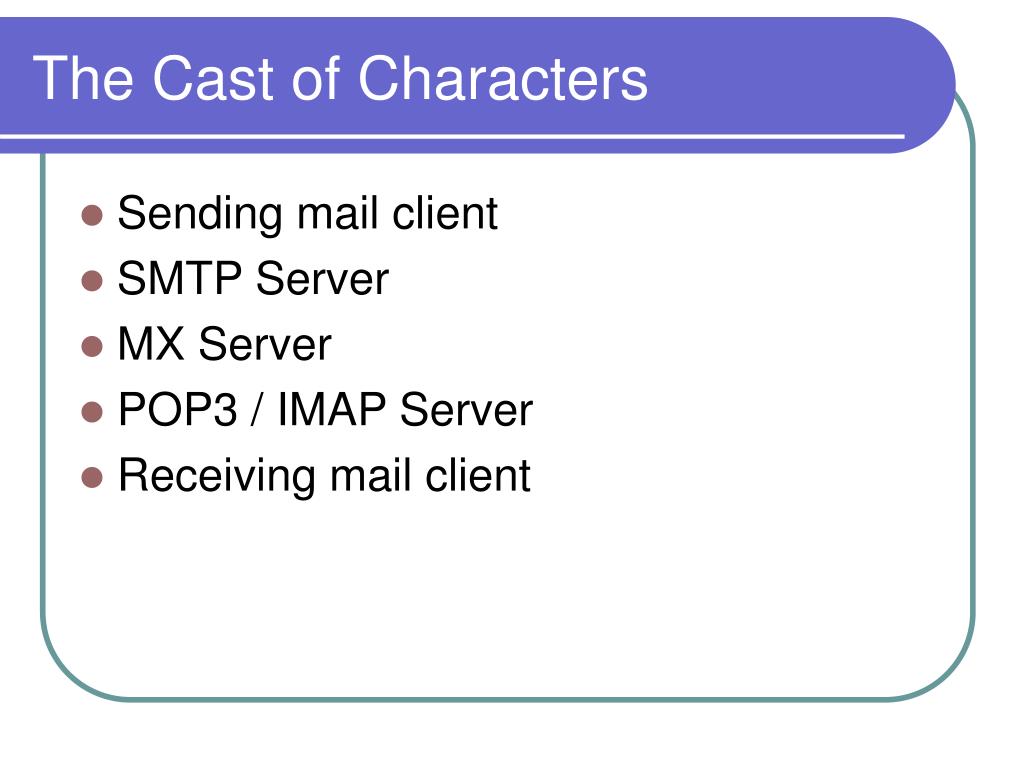 The Cast of Characters

- Sending mail client
- SMTP Server
- MX Server
- POP3 / IMAP Server
- Receiving mail client